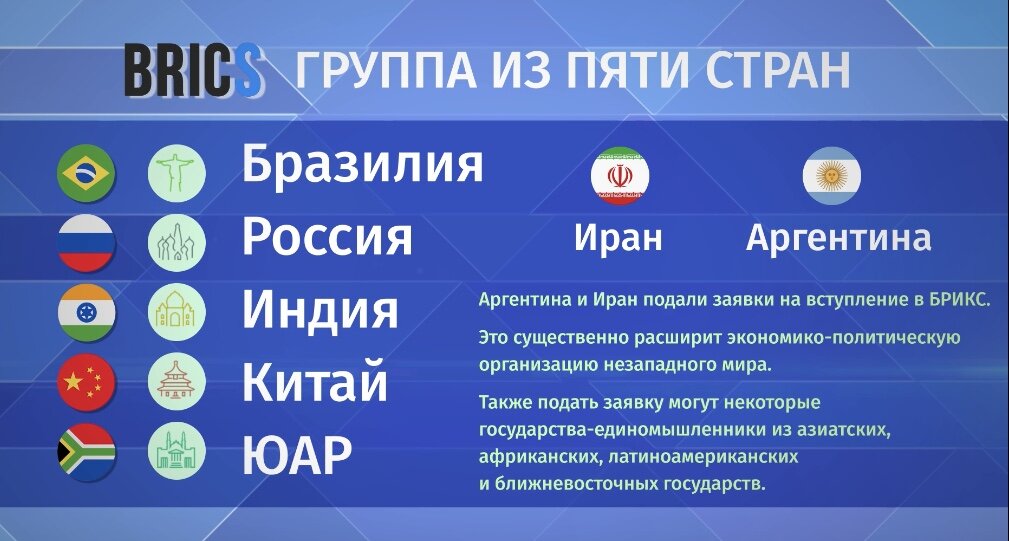 BRICS ГРУППА ИЗ ПЯТИ СТРАН

Бразилия
Россия
Индия
Китай
ЮАР

Иран
Аргентина

Аргентина и Иран подали заявки на вступление в БРИКС.

Это существенно расширит экономико-политическую организацию незападного мира.

Также подать заявку могут некоторые государства-единомышленники из азиатских, африканских, латиноамериканских и ближневосточных государств.